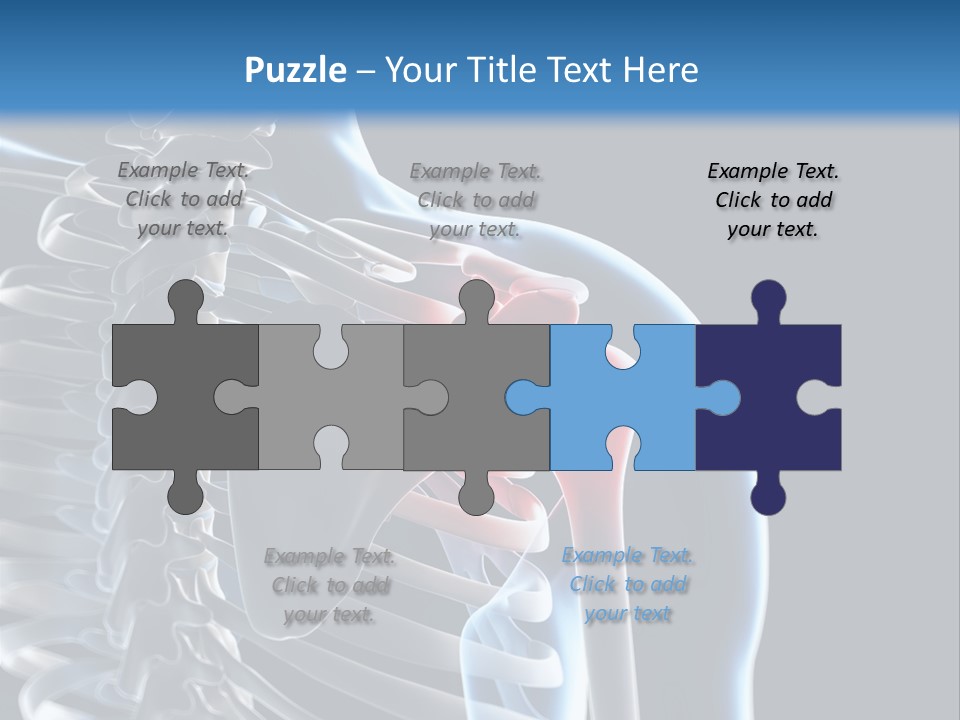 Puzzle – Your Title Text Here

Example Text. Click to add your text.

Example Text. Click to add your text.

Example Text. Click to add your text.

Example Text. Click to add your text.

Example Text. Click to add your text